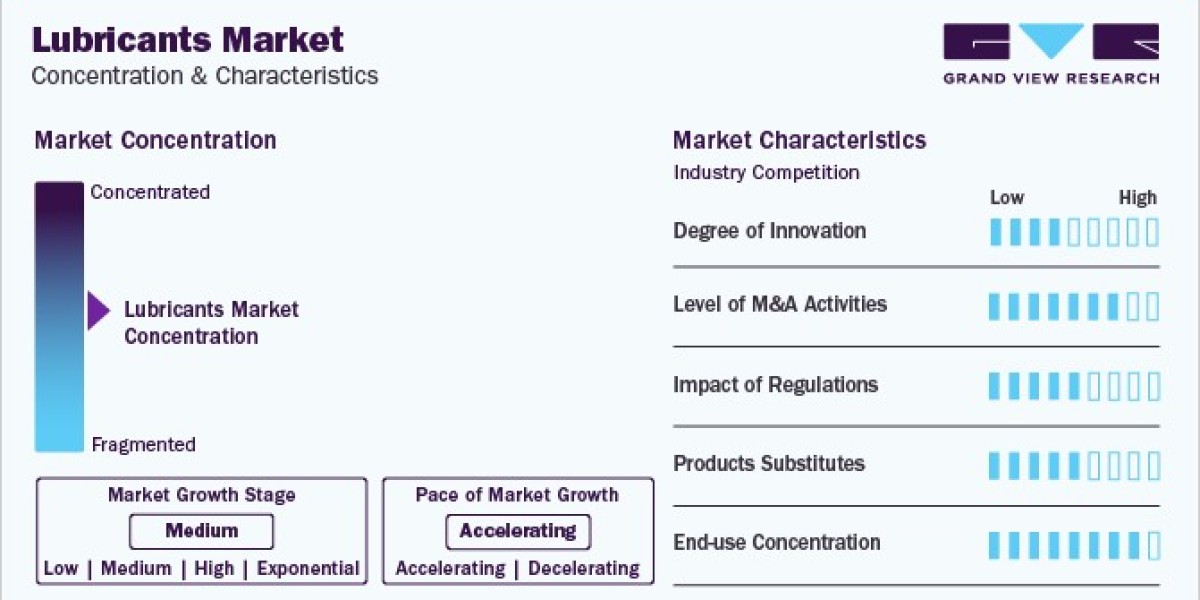 Lubricants Market
Concentration & Characteristics

GRAND VIEW RESEARCH

Market Concentration

Concentrated

Lubricants Market Concentration

Fragmented

Market Growth Stage
Medium
Low | Medium | High | Exponential

Pace of Market Growth
Accelerating
Accelerating | Decelerating

Market Characteristics
Industry Competition

Low High

Degree of Innovation

Level of M&A Activities

Impact of Regulations

Products Substitutes

End-use Concentration